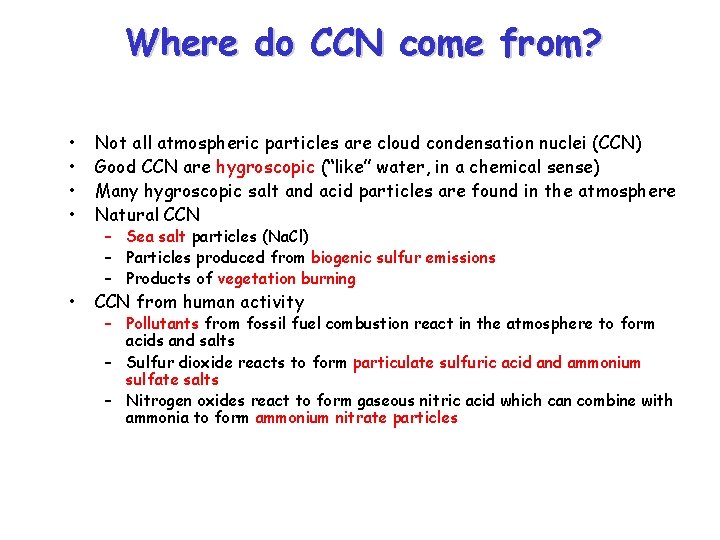 Where do CCN come from?

• Not all atmospheric particles are cloud condensation nuclei (CCN)
• Good CCN are hygroscopic ("like" water, in a chemical sense)
• Many hygroscopic salt and acid particles are found in the atmosphere
• Natural CCN
– Sea salt particles (NaCl)
– Particles produced from biogenic sulfur emissions
– Products of vegetation burning
• CCN from human activity
– Pollutants from fossil fuel combustion react in the atmosphere to form acids and salts
– Sulfur dioxide reacts to form particulate sulfuric acid and ammonium sulfate salts
– Nitrogen oxides react to form gaseous nitric acid which can combine with ammonia to form ammonium nitrate particles